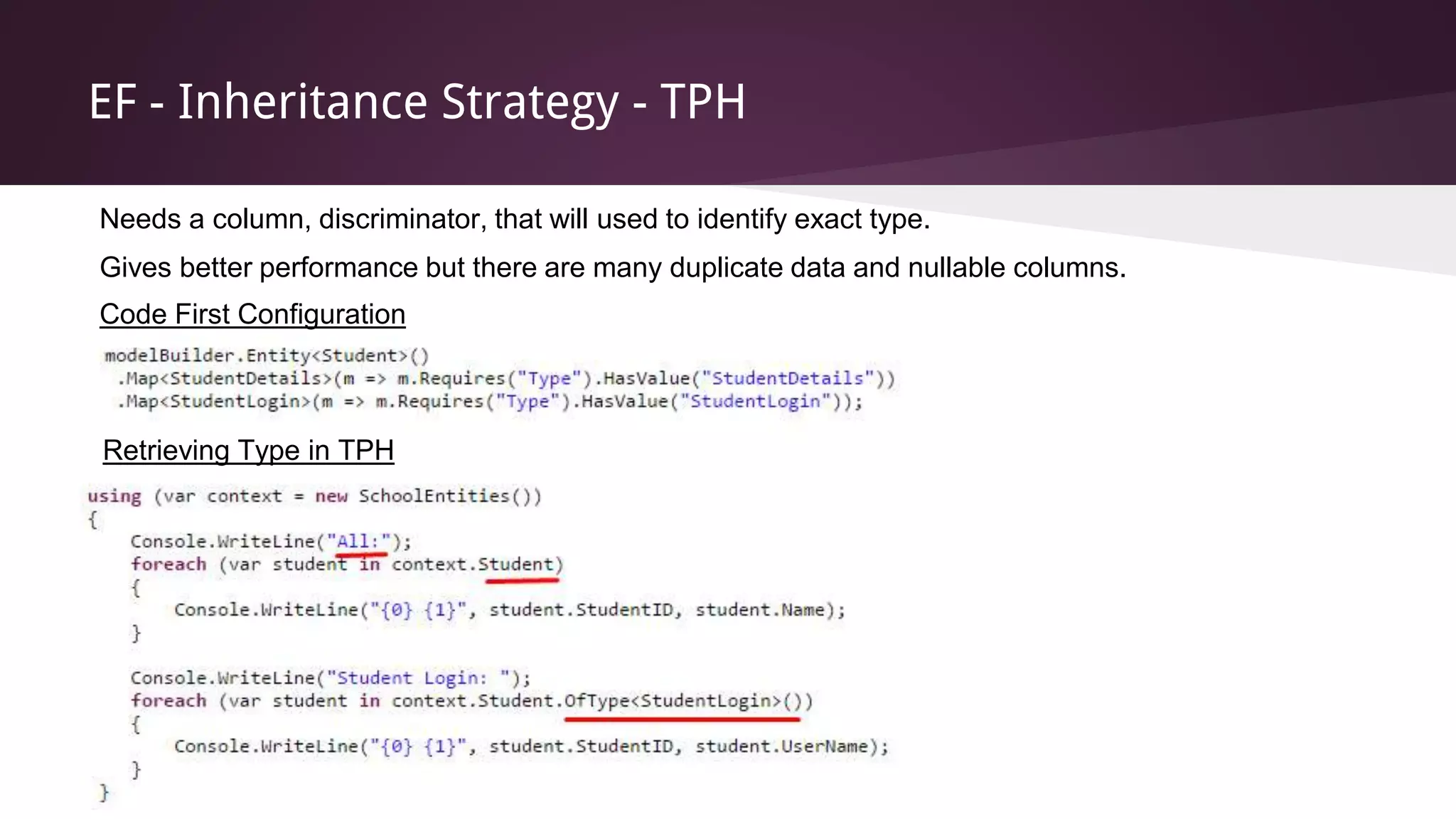 EF - Inheritance Strategy - TPH

Needs a column, discriminator, that will used to identify exact type.

Gives better performance but there are many duplicate data and nullable columns.

Code First Configuration

modelBuilder.Entity<Student>()
 .Map<StudentDetails>(m => m.Requires("Type").HasValue("StudentDetails"))
 .Map<StudentLogin>(m => m.Requires("Type").HasValue("StudentLogin"));

Retrieving Type in TPH

using (var context = new SchoolEntities())
{
    Console.WriteLine("All:");
    foreach (var student in context.Student)
    {
        Console.WriteLine("{0} {1}", student.StudentID, student.Name);
    }

    Console.WriteLine("Student Login: ");
    foreach (var student in context.Student.OfType<StudentLogin>())
    {
        Console.WriteLine("{0} {1}", student.StudentID, student.UserName);
    }
}